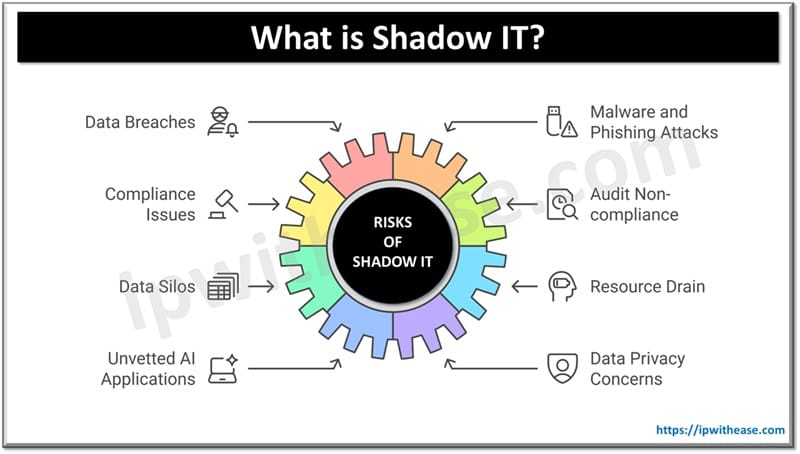 What is Shadow IT?

Data Breaches

Compliance Issues

Data Silos

Unvetted AI Applications

RISKS OF SHADOW IT

Malware and Phishing Attacks

Audit Non-compliance

Resource Drain

Data Privacy Concerns

ipwithease.com

https://ipwithease.com